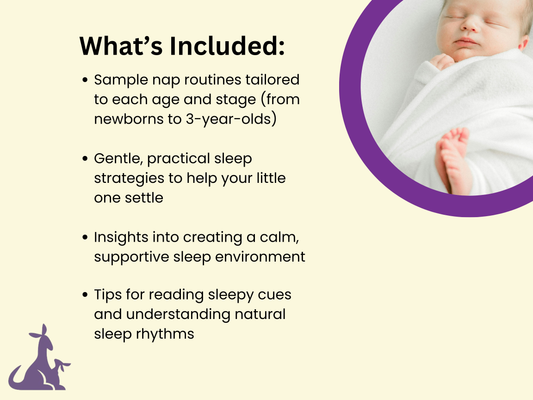 What’s Included:

• Sample nap routines tailored to each age and stage (from newborns to 3-year-olds)

• Gentle, practical sleep strategies to help your little one settle

• Insights into creating a calm, supportive sleep environment

• Tips for reading sleepy cues and understanding natural sleep rhythms